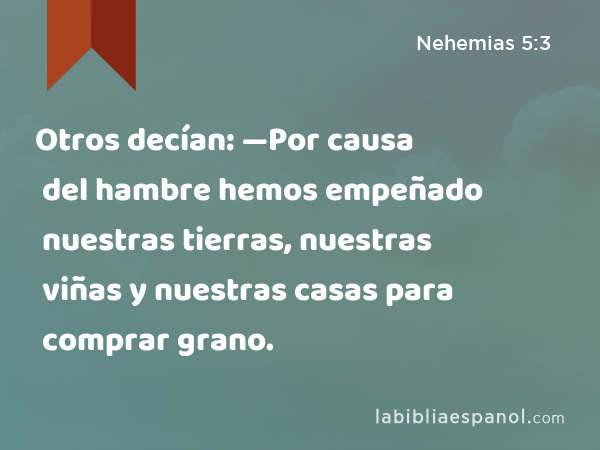 Nehemias 5:3

Otros decían: —Por causa del hambre hemos empeñado nuestras tierras, nuestras viñas y nuestras casas para comprar grano.

labibliaespanol.com